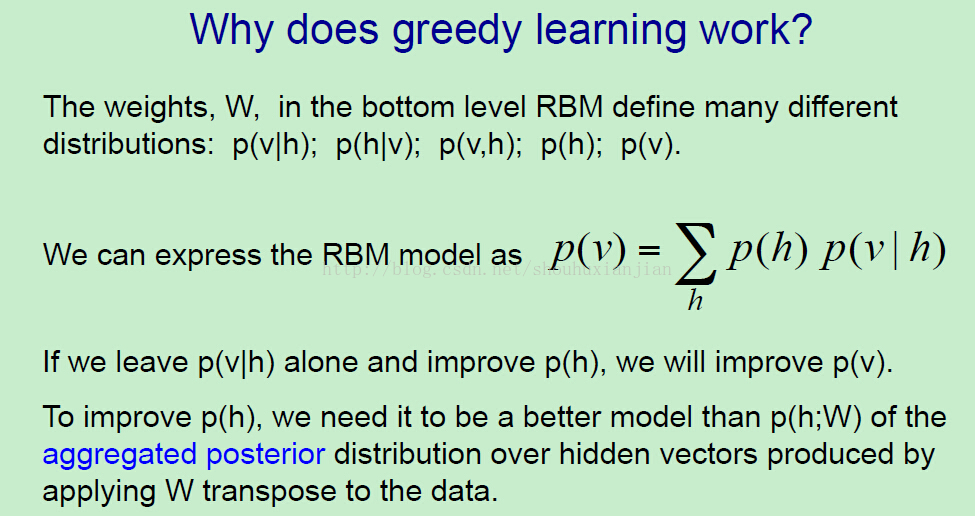 Why does greedy learning work?

The weights, W, in the bottom level RBM define many different distributions: p(v|h); p(h|v); p(v,h); p(h); p(v).

We can express the RBM model as $p(v) = \sum_{h} p(h)\ p(v \mid h)$

http://blog.csdn.net/shouhuxianjian

If we leave p(v|h) alone and improve p(h), we will improve p(v).

To improve p(h), we need it to be a better model than p(h;W) of the aggregated posterior distribution over hidden vectors produced by applying W transpose to the data.